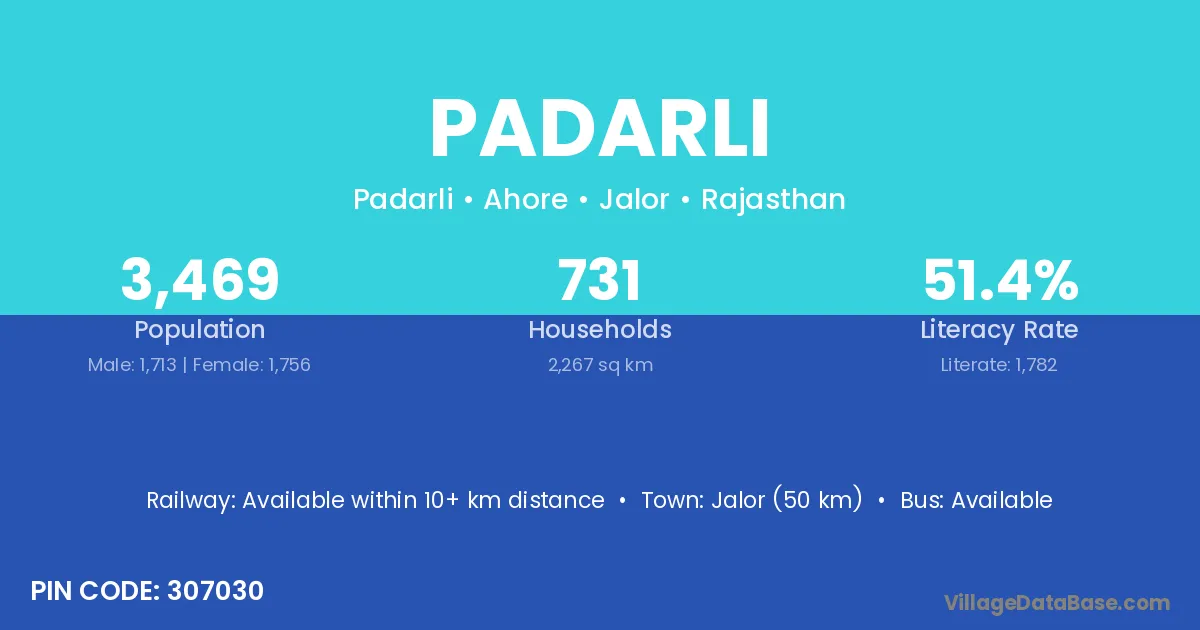 PADARLI

Padarli • Ahore • Jalor • Rajasthan

3,469
Population
Male: 1,713 | Female: 1,756

731
Households
2,267 sq km

51.4%
Literacy Rate
Literate: 1,782

Railway: Available within 10+ km distance • Town: Jalor (50 km) • Bus: Available

PIN CODE: 307030

VillageDataBase.com